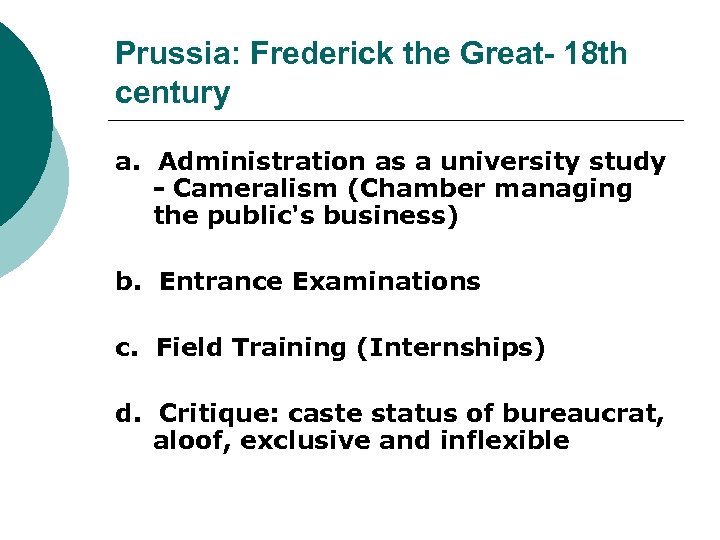 Prussia: Frederick the Great- 18th century

a. Administration as a university study - Cameralism (Chamber managing the public's business)

b. Entrance Examinations

c. Field Training (Internships)

d. Critique: caste status of bureaucrat, aloof, exclusive and inflexible